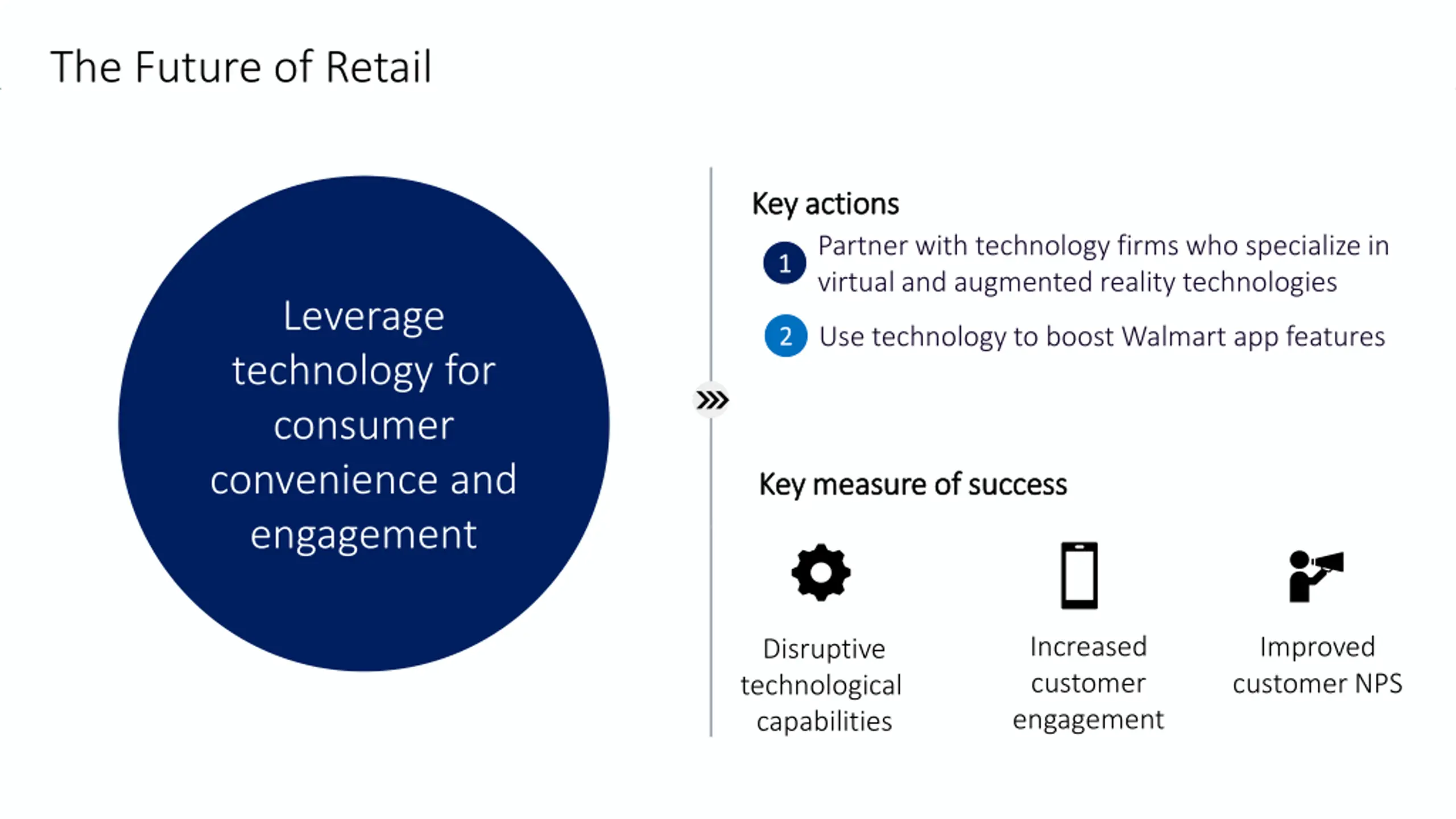 The Future of Retail

Leverage technology for consumer convenience and engagement

Key actions

1 Partner with technology firms who specialize in virtual and augmented reality technologies

2 Use technology to boost Walmart app features

Key measure of success

Disruptive technological capabilities

Increased customer engagement

Improved customer NPS